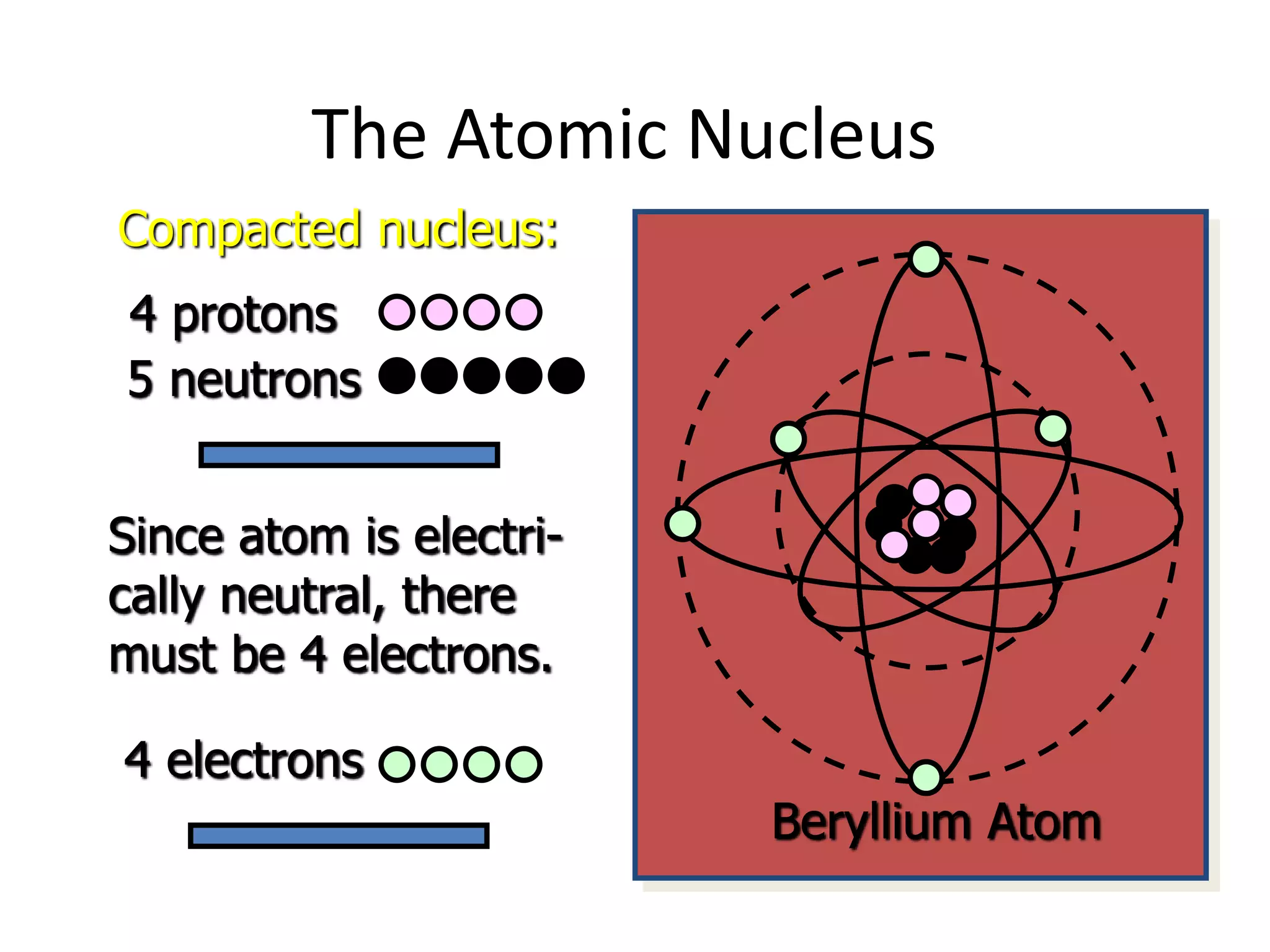 The Atomic Nucleus

Compacted nucleus:

4 protons

5 neutrons

Since atom is electrically neutral, there must be 4 electrons.

4 electrons

Beryllium Atom